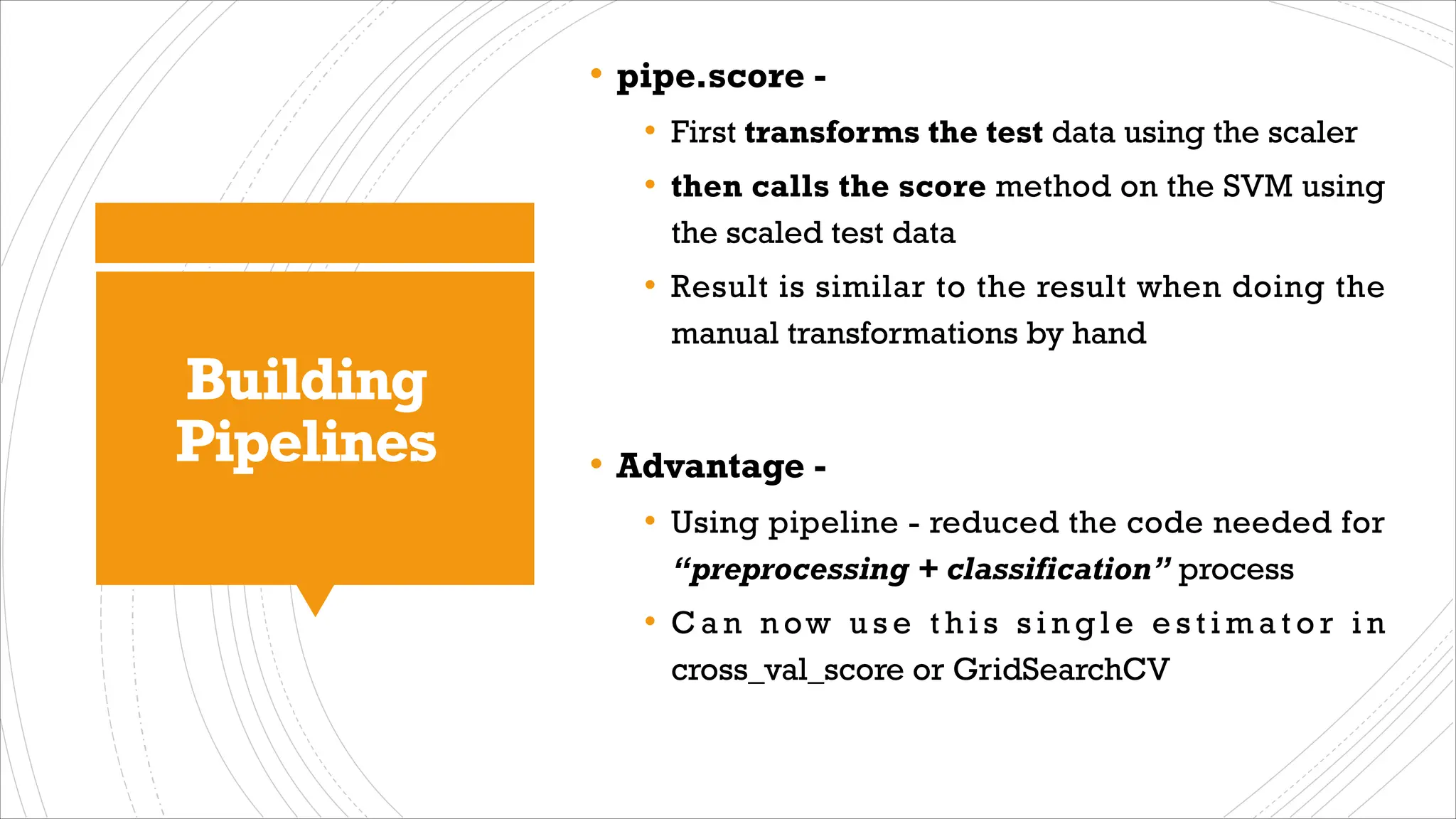 Building Pipelines

• pipe.score -
  • First transforms the test data using the scaler
  • then calls the score method on the SVM using the scaled test data
  • Result is similar to the result when doing the manual transformations by hand

• Advantage -
  • Using pipeline - reduced the code needed for "preprocessing + classification" process
  • Can now use this single estimator in cross_val_score or GridSearchCV